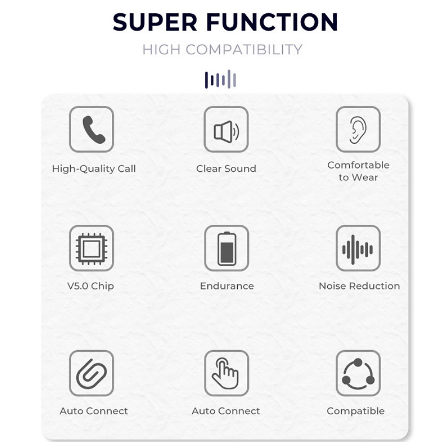 SUPER FUNCTION

HIGH COMPATIBILITY

High-Quality Call

Clear Sound

Comfortable to Wear

V5.0 Chip

Endurance

Noise Reduction

Auto Connect

Auto Connect

Compatible